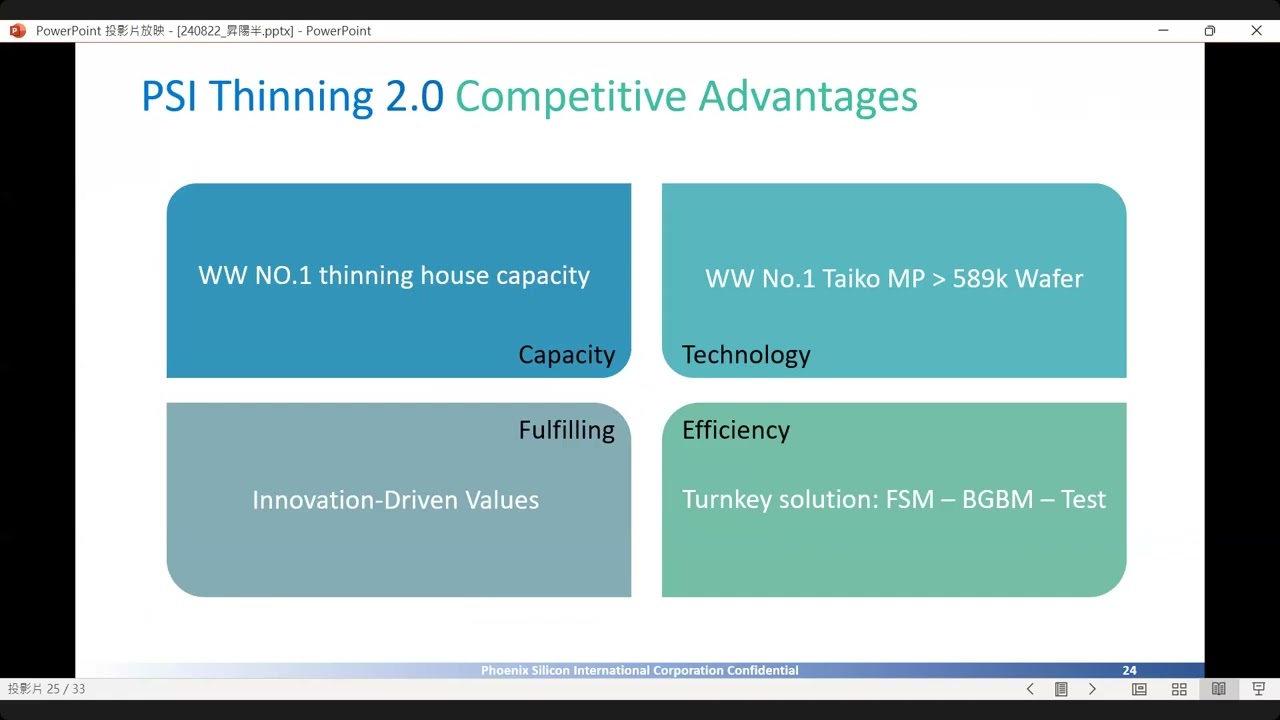 PowerPoint 投影片放映 - [240822_昇陽半.pptx] - PowerPoint

PSI Thinning 2.0 Competitive Advantages

WW NO.1 thinning house capacity

Capacity

WW No.1 Taiko MP > 589k Wafer

Technology

Fulfilling

Innovation-Driven Values

Efficiency

Turnkey solution: FSM – BGBM – Test

Phoenix Silicon International Corporation Confidential

24

投影片 25 / 33